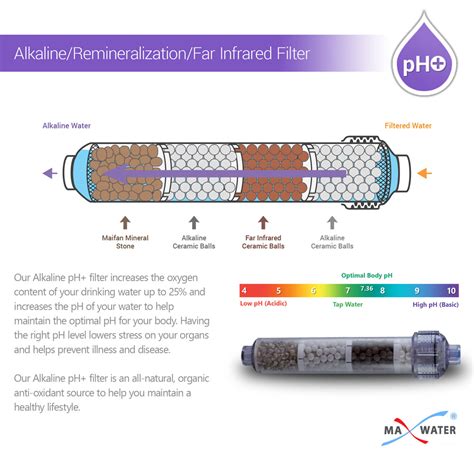 Alkaline/Remineralization/Far Infrared Filter

pH+

Alkaline Water

Filtered Water

Maifan Mineral Stone

Alkaline Ceramic Balls

Far Infrared Ceramic Balls

Alkaline Ceramic Balls

Our Alkaline pH+ filter increases the oxygen content of your drinking water up to 25% and increases the pH of your water to help maintain the optimal pH for your body. Having the right pH level lowers stress on your organs and helps prevent illness and disease.

Our Alkaline pH+ filter is an all-natural, organic anti-oxidant source to help you maintain a healthy lifestyle.

Optimal Body pH

4 5 6 7 7.36 8 9 10

Low pH (Acidic)

Tap Water

High pH (Basic)

MAX WATER ®